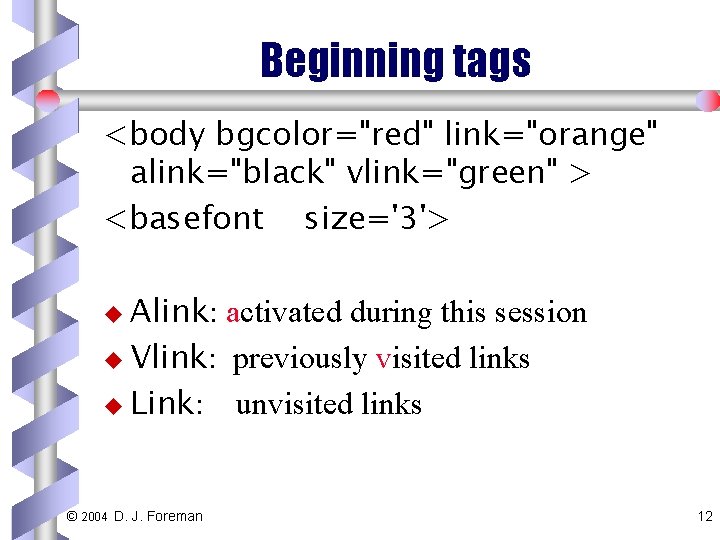 Beginning tags

<body bgcolor="red" link="orange" alink="black" vlink="green" >

<basefont size='3'>

◆ Alink: activated during this session
◆ Vlink: previously visited links
◆ Link: unvisited links

© 2004 D. J. Foreman

12